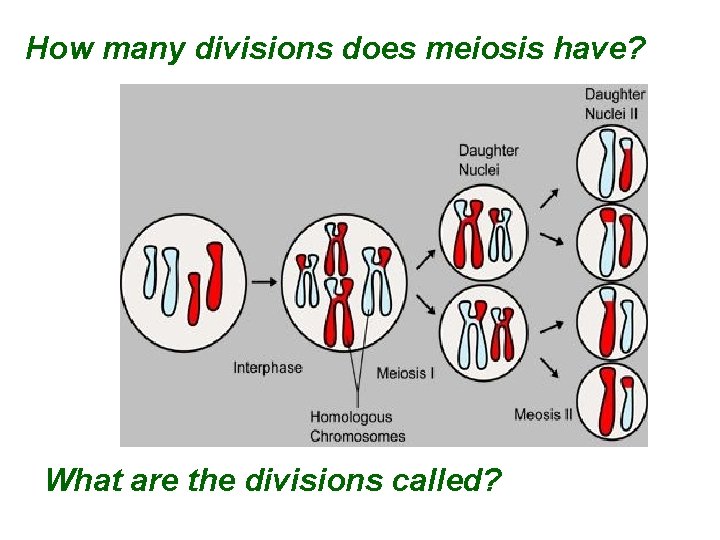 How many divisions does meiosis have?

Daughter Nuclei II

Daughter Nuclei

Interphase

Meiosis I

Homologous Chromosomes

Meosis II

What are the divisions called?